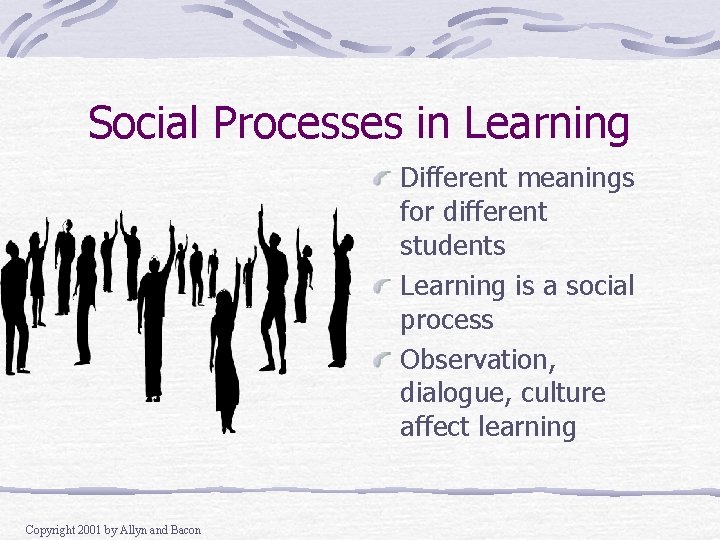 Social Processes in Learning

Different meanings for different students

Learning is a social process

Observation, dialogue, culture affect learning

Copyright 2001 by Allyn and Bacon